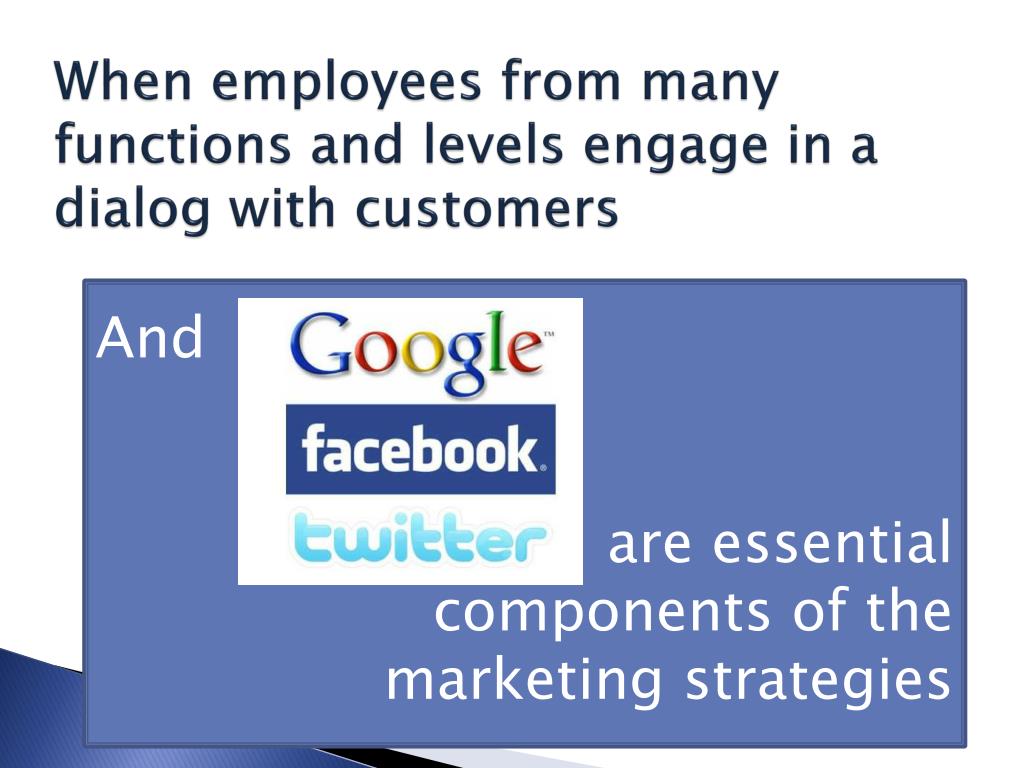 When employees from many functions and levels engage in a dialog with customers

And

Google™

facebook.

twitter

are essential components of the marketing strategies